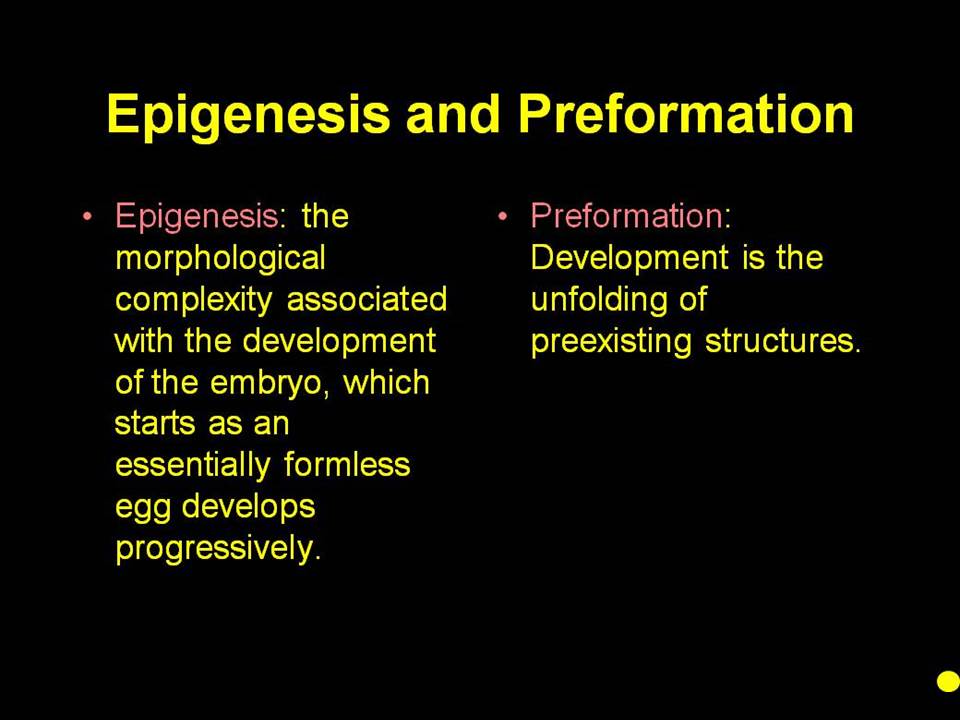 Epigenesis and Preformation

• Epigenesis: the morphological complexity associated with the development of the embryo, which starts as an essentially formless egg develops progressively.

• Preformation: Development is the unfolding of preexisting structures.